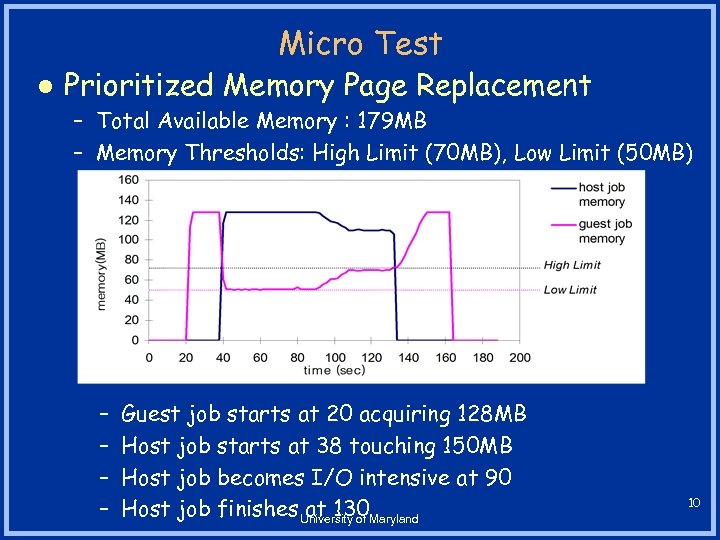 Micro Test

• Prioritized Memory Page Replacement
  – Total Available Memory : 179MB
  – Memory Thresholds: High Limit (70MB), Low Limit (50MB)

160
140
120
100
80
60
40
20
0
memory(MB)
0 20 40 60 80 100 120 140 160 180 200
time (sec)
host job memory
guest job memory
High Limit
Low Limit

  – Guest job starts at 20 acquiring 128MB
  – Host job starts at 38 touching 150MB
  – Host job becomes I/O intensive at 90
  – Host job finishes at 130

University of Maryland

10